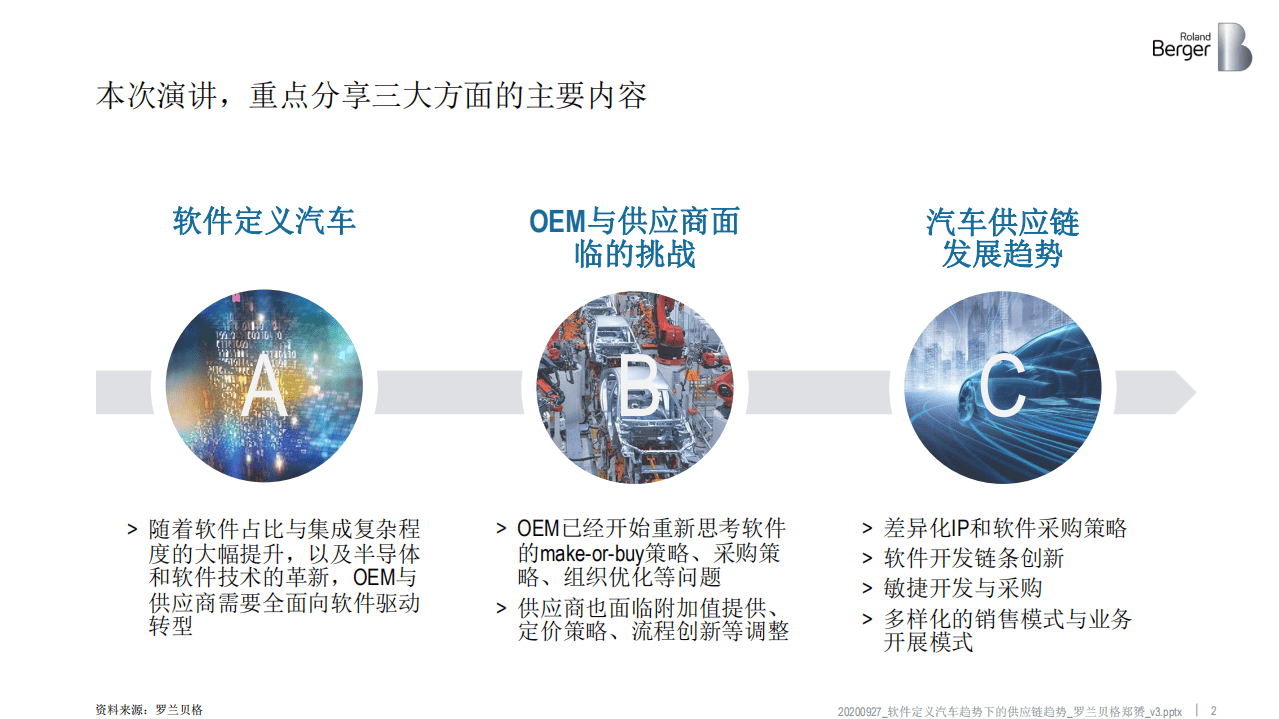 Roland Berger

本次演讲，重点分享三大方面的主要内容

软件定义汽车

A

> 随着软件占比与集成复杂程度的大幅提升，以及半导体和软件技术的革新，OEM与供应商需要全面向软件驱动转型

OEM与供应商面临的挑战

B

> OEM已经开始重新思考软件的make-or-buy策略、采购策略、组织优化等问题

> 供应商也面临附加值提供、定价策略、流程创新等调整

汽车供应链发展趋势

C

> 差异化IP和软件采购策略

> 软件开发链条创新

> 敏捷开发与采购

> 多样化的销售模式与业务开展模式

资料来源：罗兰贝格

20200927_软件定义汽车趋势下的供应链趋势_罗兰贝格郑赟_v3.pptx | 2